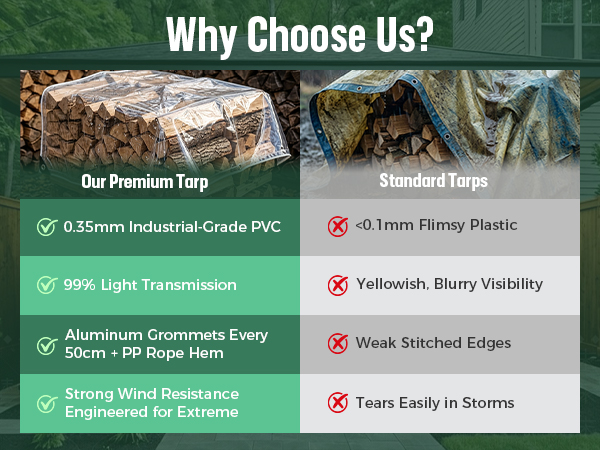 Why Choose Us?

| Our Premium Tarp | Standard Tarps |
|---|---|
| 0.35mm Industrial-Grade PVC | <0.1mm Flimsy Plastic |
| 99% Light Transmission | Yellowish, Blurry Visibility |
| Aluminum Grommets Every 50cm + PP Rope Hem | Weak Stitched Edges |
| Strong Wind Resistance Engineered for Extreme | Tears Easily in Storms |